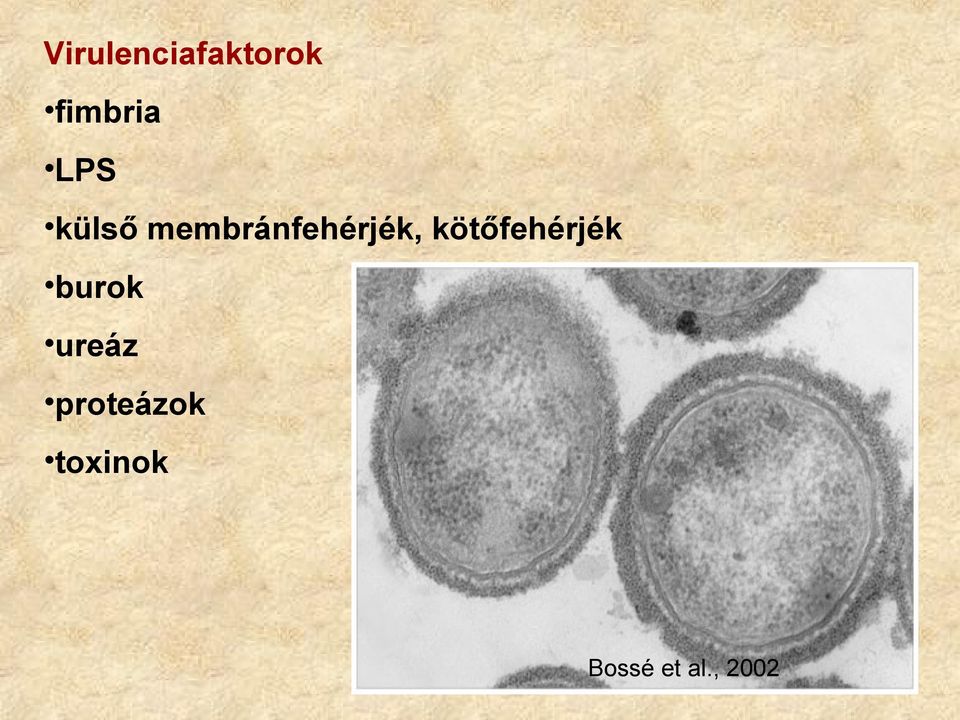 Virulenciafaktorok

•fimbria

•LPS

•külső membránfehérjék, kötőfehérjék

•burok

•ureáz

•proteázok

•toxinok

Bossé et al., 2002